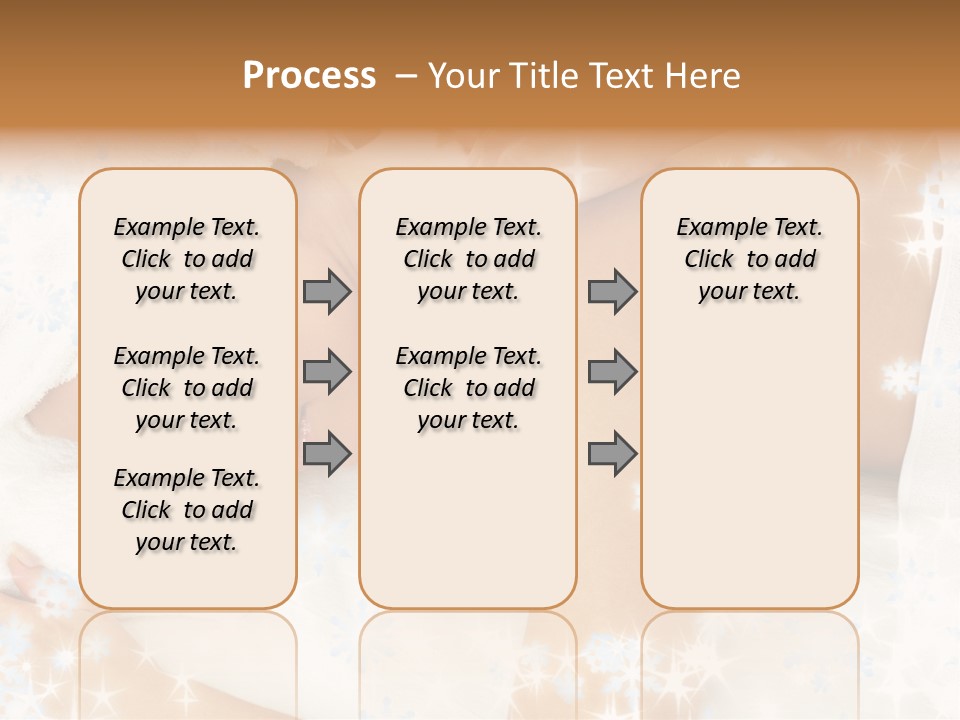 Process – Your Title Text Here

Example Text. Click to add your text.

Example Text. Click to add your text.

Example Text. Click to add your text.

Example Text. Click to add your text.

Example Text. Click to add your text.

Example Text. Click to add your text.